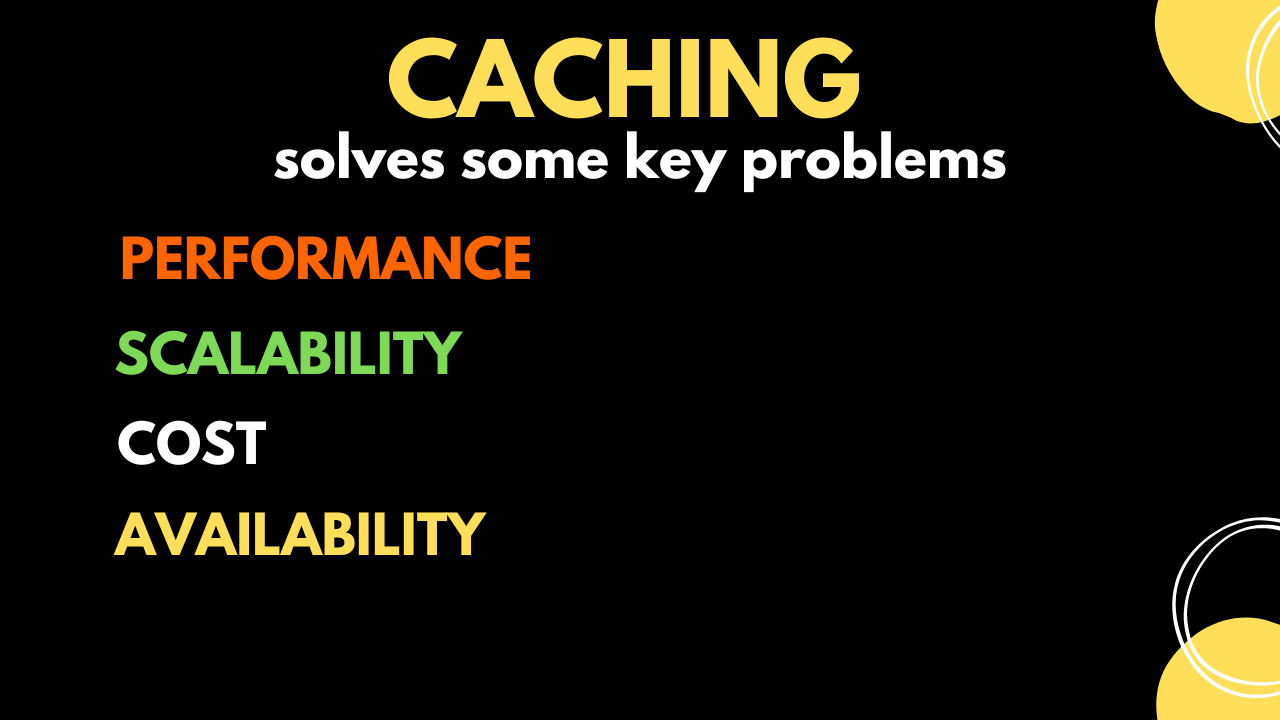 CACHING
solves some key problems

PERFORMANCE

SCALABILITY

COST

AVAILABILITY